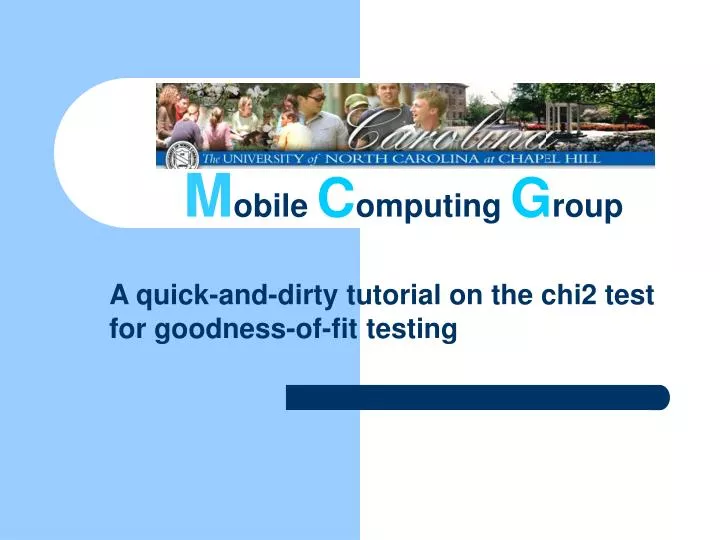 Carolina
The UNIVERSITY of NORTH CAROLINA at CHAPEL HILL

Mobile Computing Group

A quick-and-dirty tutorial on the chi2 test for goodness-of-fit testing